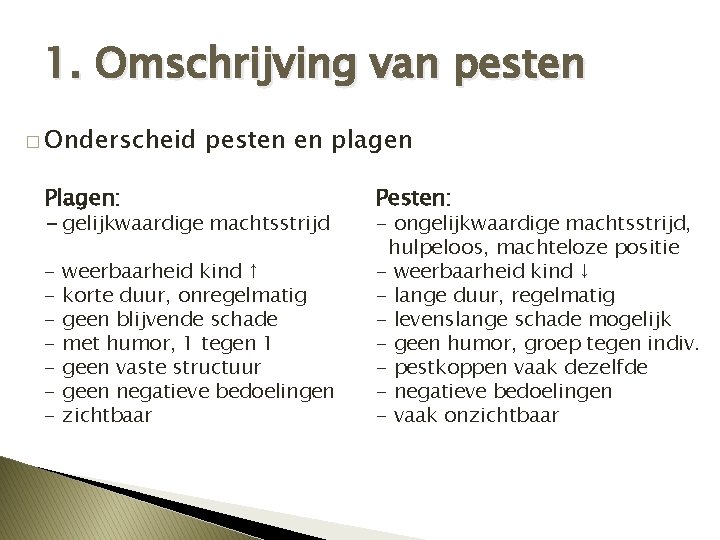 1. Omschrijving van pesten

□ Onderscheid pesten en plagen

Plagen:
- gelijkwaardige machtsstrijd

- weerbaarheid kind ↑
- korte duur, onregelmatig
- geen blijvende schade
- met humor, 1 tegen 1
- geen vaste structuur
- geen negatieve bedoelingen
- zichtbaar

Pesten:
- ongelijkwaardige machtsstrijd, hulpeloos, machteloze positie
- weerbaarheid kind ↓
- lange duur, regelmatig
- levenslange schade mogelijk
- geen humor, groep tegen indiv.
- pestkoppen vaak dezelfde
- negatieve bedoelingen
- vaak onzichtbaar